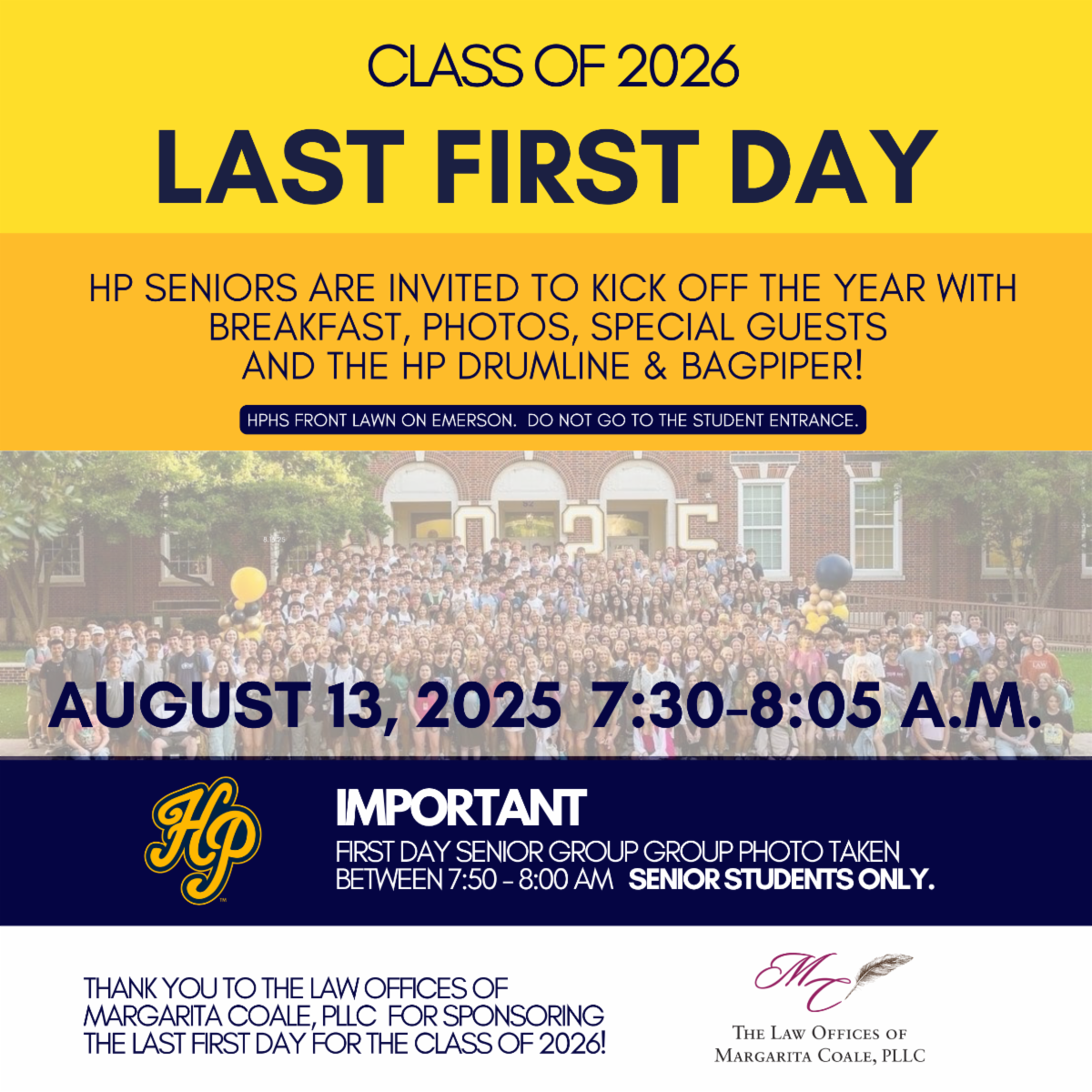 CLASS OF 2026

LAST FIRST DAY

HP SENIORS ARE INVITED TO KICK OFF THE YEAR WITH BREAKFAST, PHOTOS, SPECIAL GUESTS AND THE HP DRUMLINE & BAGPIPER!

HPHS FRONT LAWN ON EMERSON. DO NOT GO TO THE STUDENT ENTRANCE.

AUGUST 13, 2025 7:30-8:05 A.M.

HP

IMPORTANT

FIRST DAY SENIOR GROUP GROUP PHOTO TAKEN BETWEEN 7:50 - 8:00 AM SENIOR STUDENTS ONLY.

THANK YOU TO THE LAW OFFICES OF MARGARITA COALE, PLLC FOR SPONSORING THE LAST FIRST DAY FOR THE CLASS OF 2026!

MC

THE LAW OFFICES OF MARGARITA COALE, PLLC